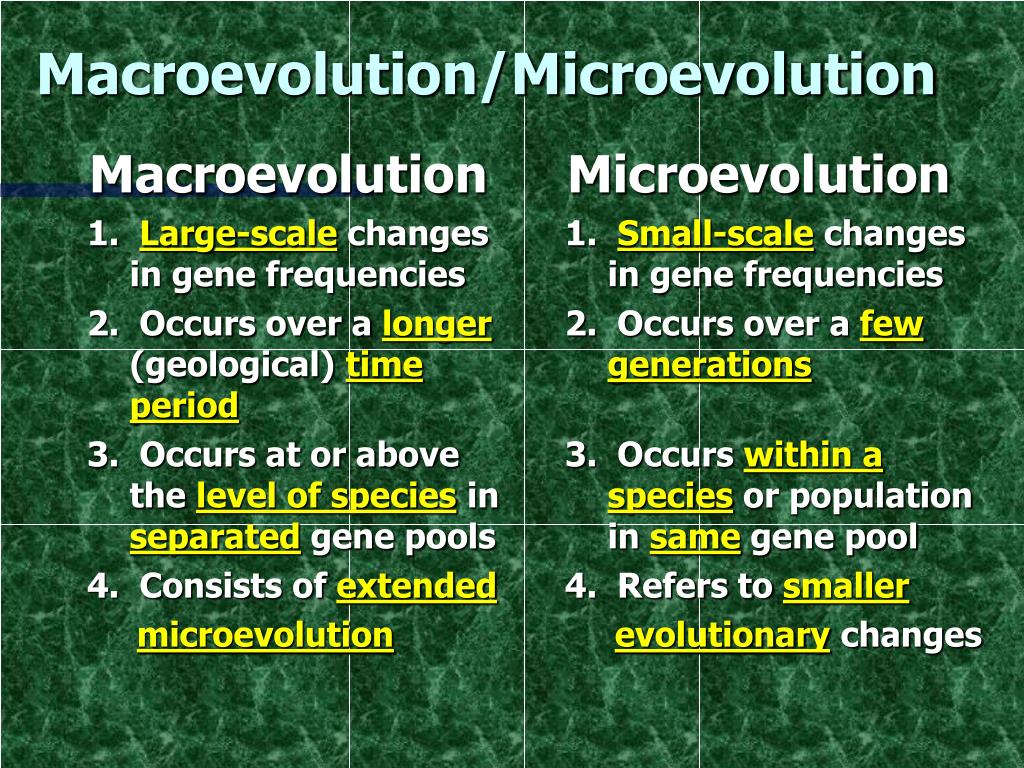 Macroevolution/Microevolution

Macroevolution

1. Large-scale changes in gene frequencies
2. Occurs over a longer (geological) time period
3. Occurs at or above the level of species in separated gene pools
4. Consists of extended microevolution

Microevolution

1. Small-scale changes in gene frequencies
2. Occurs over a few generations
3. Occurs within a species or population in same gene pool
4. Refers to smaller evolutionary changes